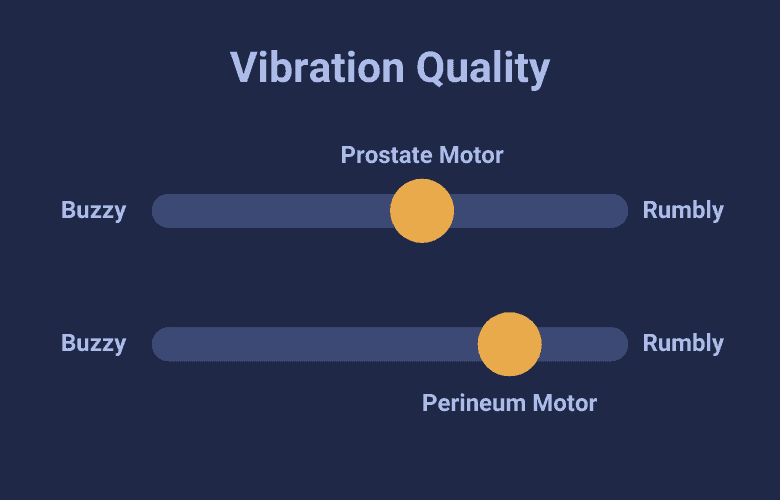 Vibration Quality

Prostate Motor

Buzzy

Rumbly

Buzzy

Rumbly

Perineum Motor